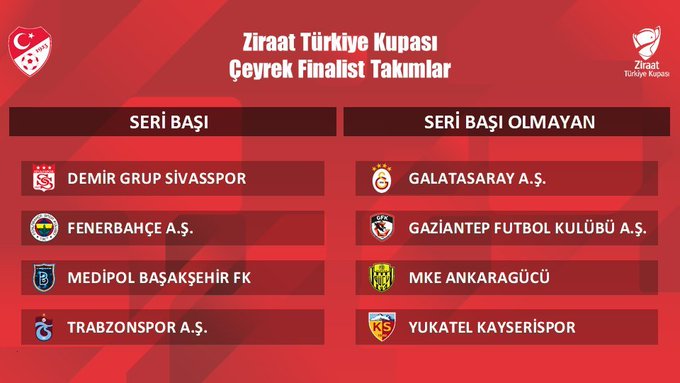 Ziraat Türkiye Kupası
Çeyrek Finalist Takımlar

Ziraat
Türkiye Kupası

SERİ BAŞI

DEMİR GRUP SİVASSPOR

FENERBAHÇE A.Ş.

MEDİPOL BAŞAKŞEHİR FK

TRABZONSPOR A.Ş.

SERİ BAŞI OLMAYAN

GALATASARAY A.Ş.

GAZİANTEP FUTBOL KULÜBÜ A.Ş.

MKE ANKARAGÜCÜ

YUKATEL KAYSERİSPOR